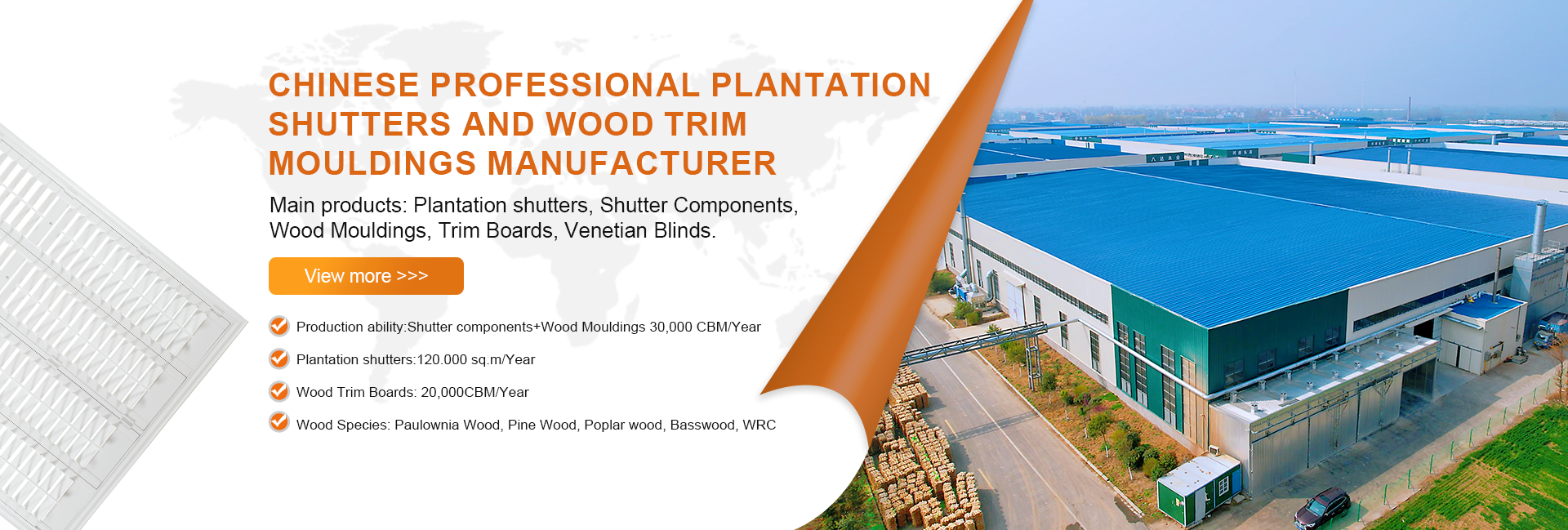 CHINESE PROFESSIONAL PLANTATION SHUTTERS AND WOOD TRIM MOULDINGS MANUFACTURER

Main products: Plantation shutters, Shutter Components, Wood Mouldings, Trim Boards, Venetian Blinds.

View more >>>

Production ability:Shutter components+Wood Mouldings 30,000 CBM/Year

Plantation shutters:120.000 sq.m/Year

Wood Trim Boards: 20,000CBM/Year

Wood Species: Paulownia Wood, Pine Wood, Poplar wood, Basswood, WRC